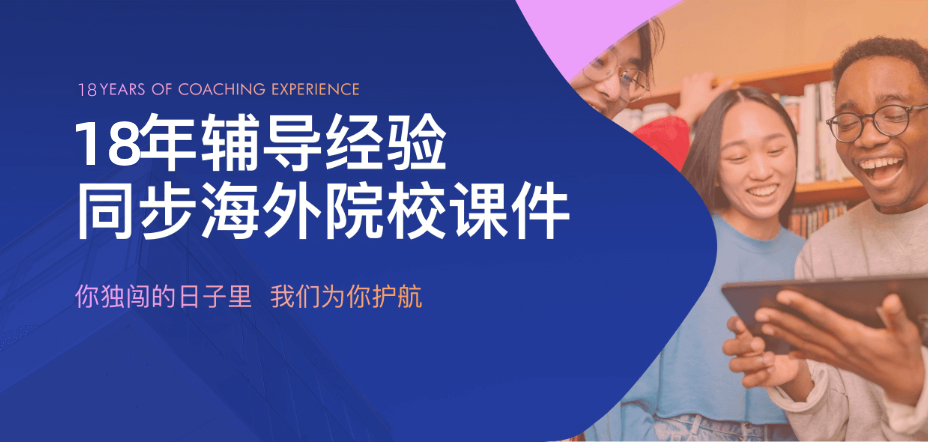 18 YEARS OF COACHING EXPERIENCE

18年辅导经验
同步海外院校课件

你独闯的日子里 我们为你护航